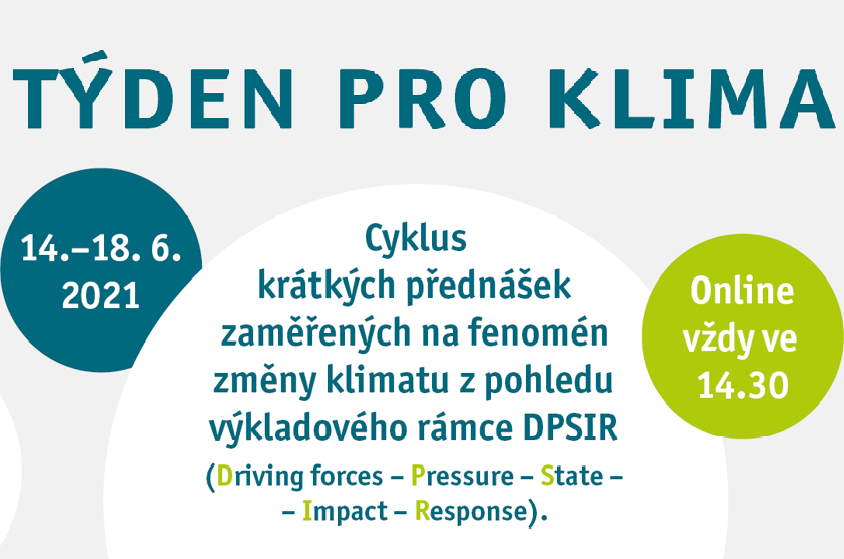 TÝDEN PRO KLIMA

14.–18. 6. 2021

Cyklus krátkých přednášek zaměřených na fenomén změny klimatu z pohledu výkladového rámce DPSIR

(Driving forces – Pressure – State – – Impact – Response).

Online vždy ve 14.30